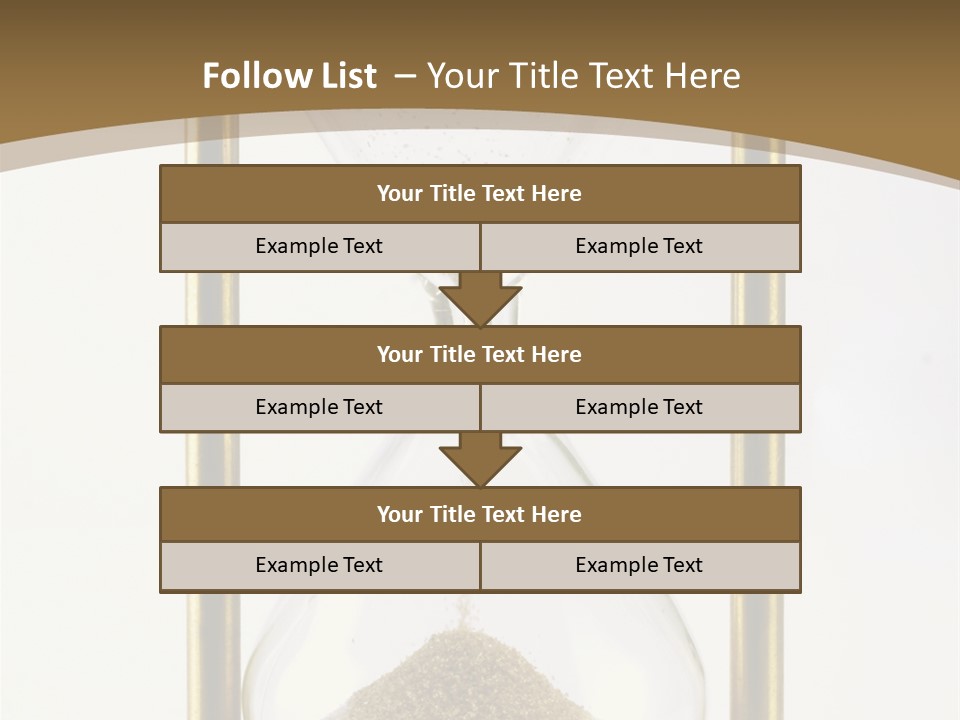 Follow List – Your Title Text Here

Your Title Text Here

Example Text

Example Text

Your Title Text Here

Example Text

Example Text

Your Title Text Here

Example Text

Example Text